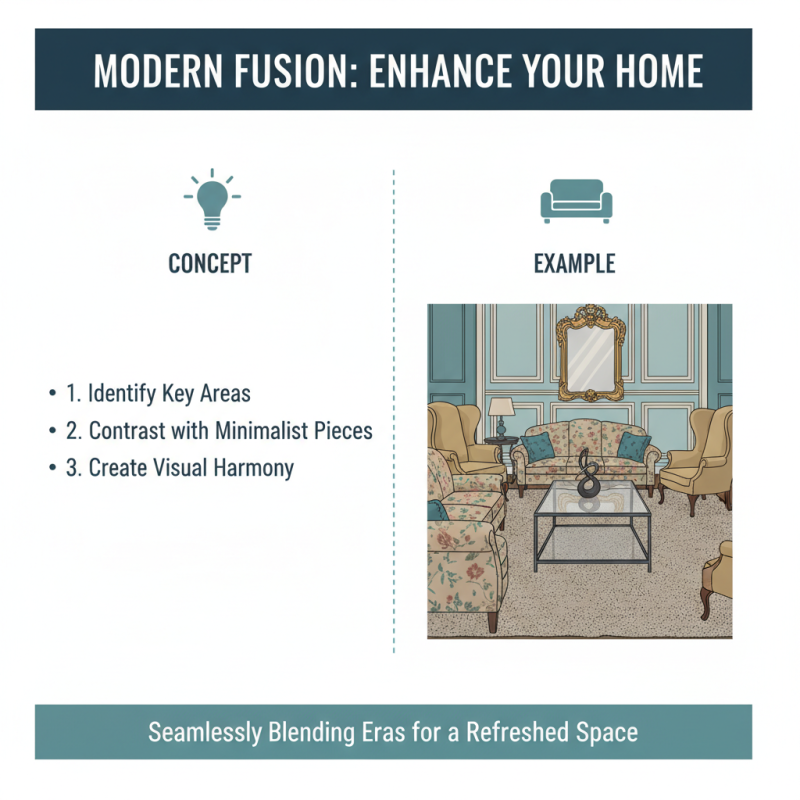 MODERN FUSION: ENHANCE YOUR HOME

CONCEPT

• 1. Identify Key Areas
• 2. Contrast with Minimalist Pieces
• 3. Create Visual Harmony

EXAMPLE

Seamlessly Blending Eras for a Refreshed Space